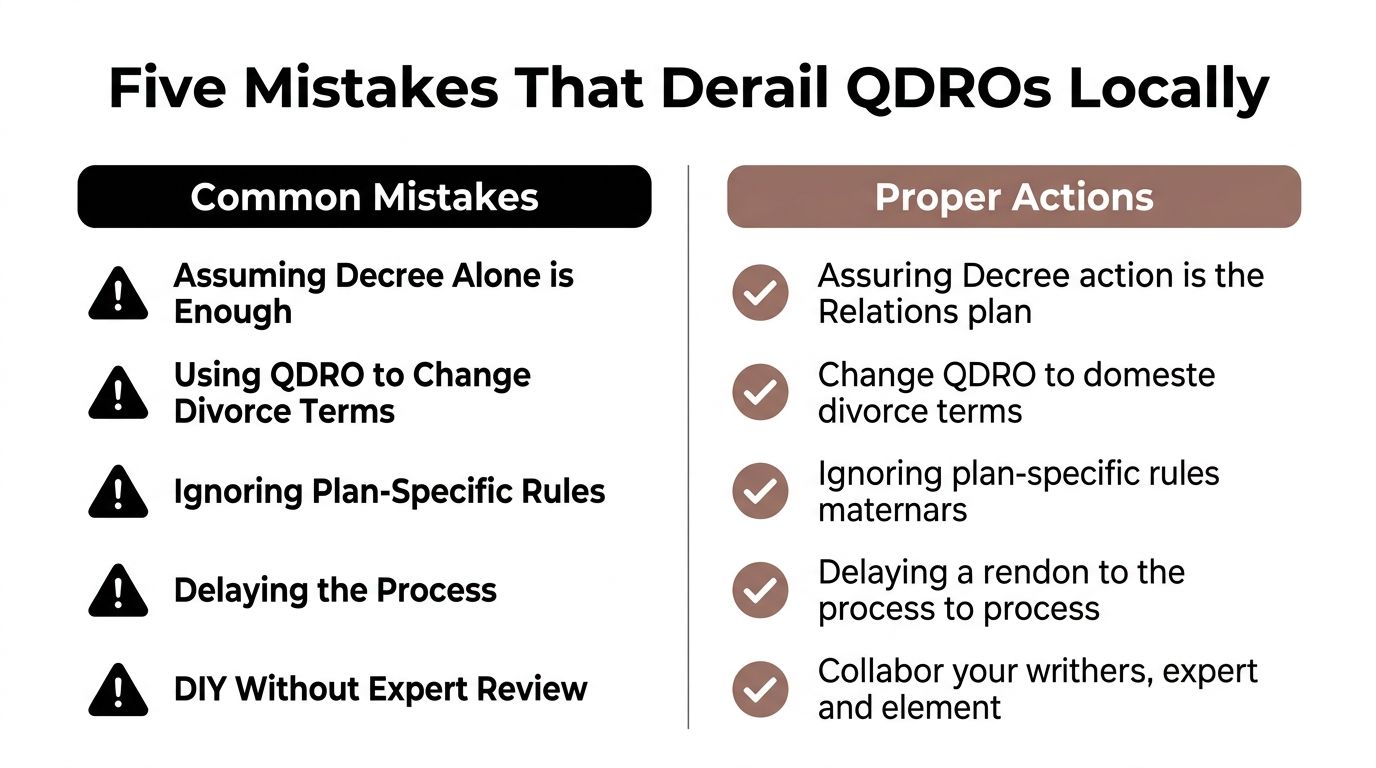 Five Mistakes That Derail QDROs Locally

Common Mistakes

Assuming Decree Alone is Enough

Using QDRO to Change Divorce Terms

Ignoring Plan-Specific Rules

Delaying the Process

DIY Without Expert Review

Proper Actions

Assuring Decree action is the Relations plan

Change QDRO to domeste divorce terms

Ignoring plan-specific rules maternars

Delaying a rendon to the process to process

Collabor your writhers, expert and element